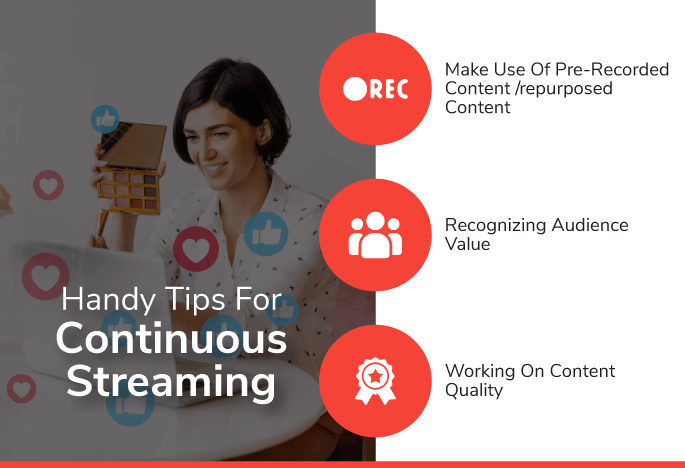 Handy Tips For
Continuous Streaming

REC

Make Use Of Pre-Recorded Content /repurposed Content

Recognizing Audience Value

Working On Content Quality